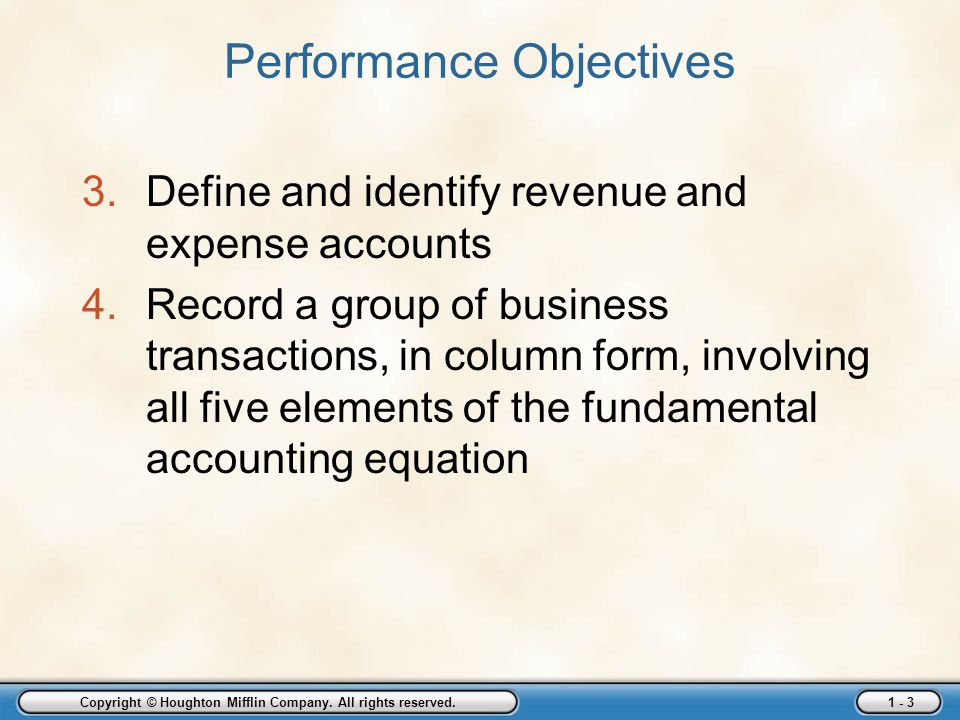 Performance Objectives

3. Define and identify revenue and expense accounts

4. Record a group of business transactions, in column form, involving all five elements of the fundamental accounting equation

Copyright © Houghton Mifflin Company. All rights reserved.

1 - 3